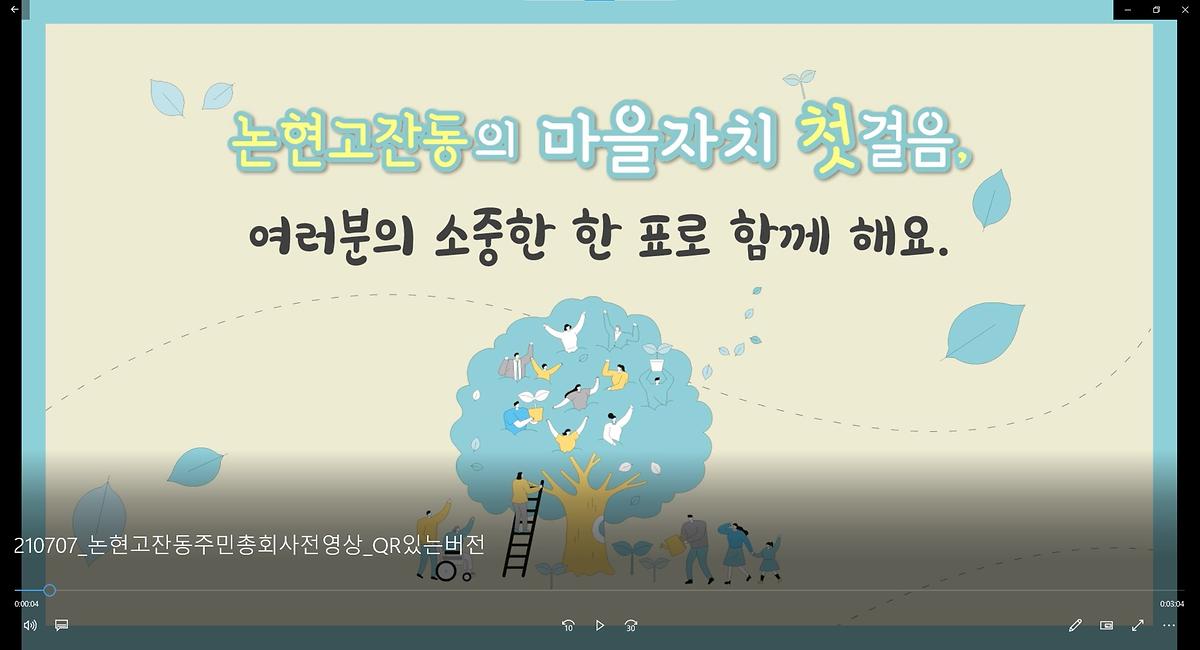 논현고잔동의 마을자치 첫걸음,

여러분의 소중한 한 표로 함께 해요.

210707_논현고잔동주민총회사전영상_QR있는버전

0:00:04

0:03:04

10

30